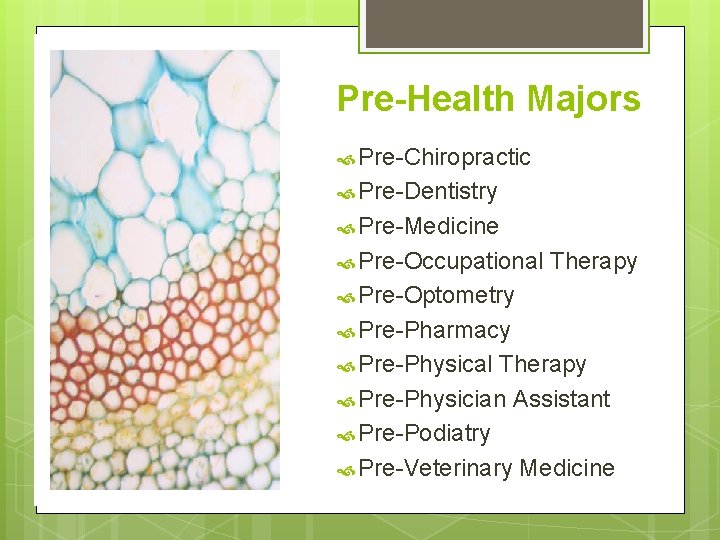 Pre-Health Majors

Pre-Chiropractic
Pre-Dentistry
Pre-Medicine
Pre-Occupational Therapy
Pre-Optometry
Pre-Pharmacy
Pre-Physical Therapy
Pre-Physician Assistant
Pre-Podiatry
Pre-Veterinary Medicine